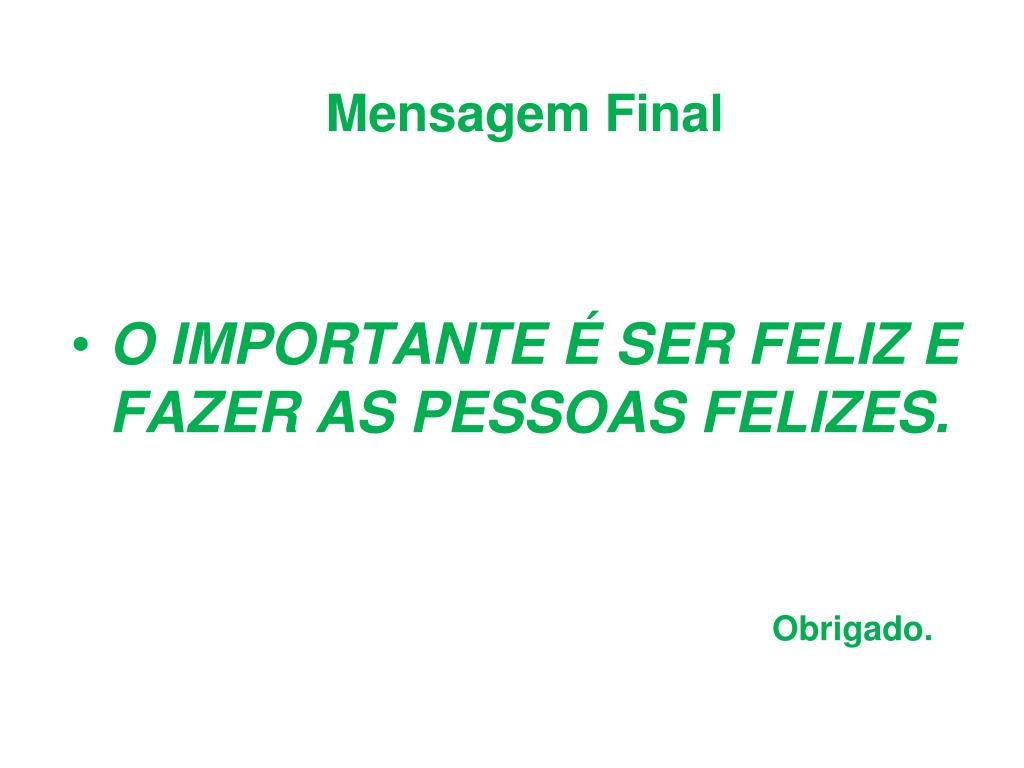 Mensagem Final

• O IMPORTANTE É SER FELIZ E FAZER AS PESSOAS FELIZES.

Obrigado.